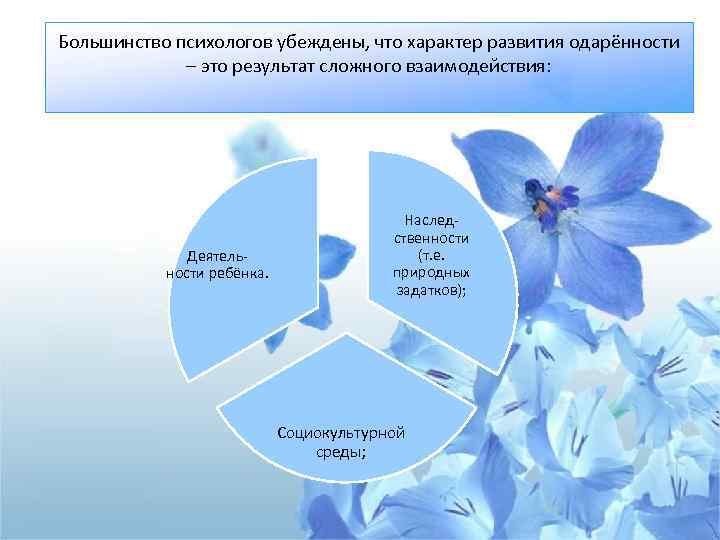 Большинство психологов убеждены, что характер развития одарённости – это результат сложного взаимодействия:

Наследственности (т.е. природных задатков);

Социокультурной среды;

Деятельности ребёнка.